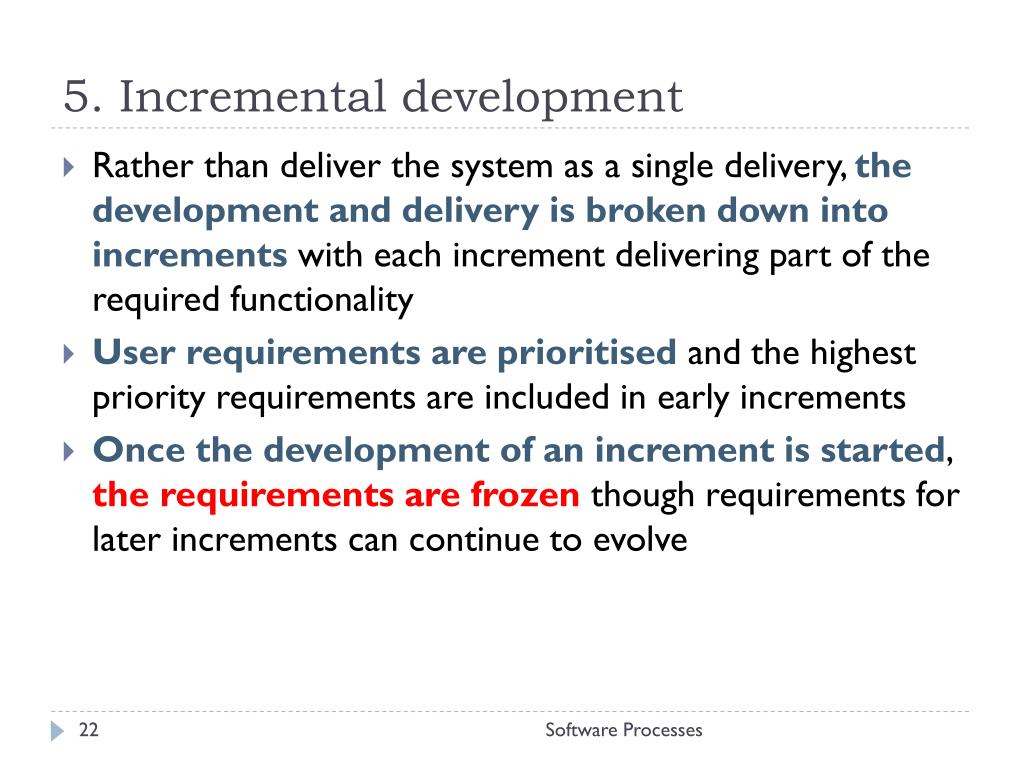 5. Incremental development

Rather than deliver the system as a single delivery, the development and delivery is broken down into increments with each increment delivering part of the required functionality

User requirements are prioritised and the highest priority requirements are included in early increments

Once the development of an increment is started, the requirements are frozen though requirements for later increments can continue to evolve

22

Software Processes